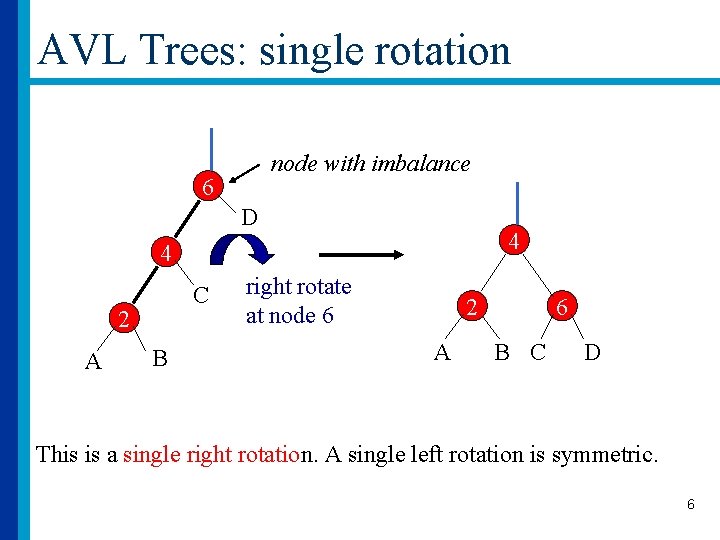 AVL Trees: single rotation

node with imbalance

6

D

4

C

2

A

B

right rotate at node 6

4

2

6

A

B

C

D

This is a single right rotation. A single left rotation is symmetric.

6